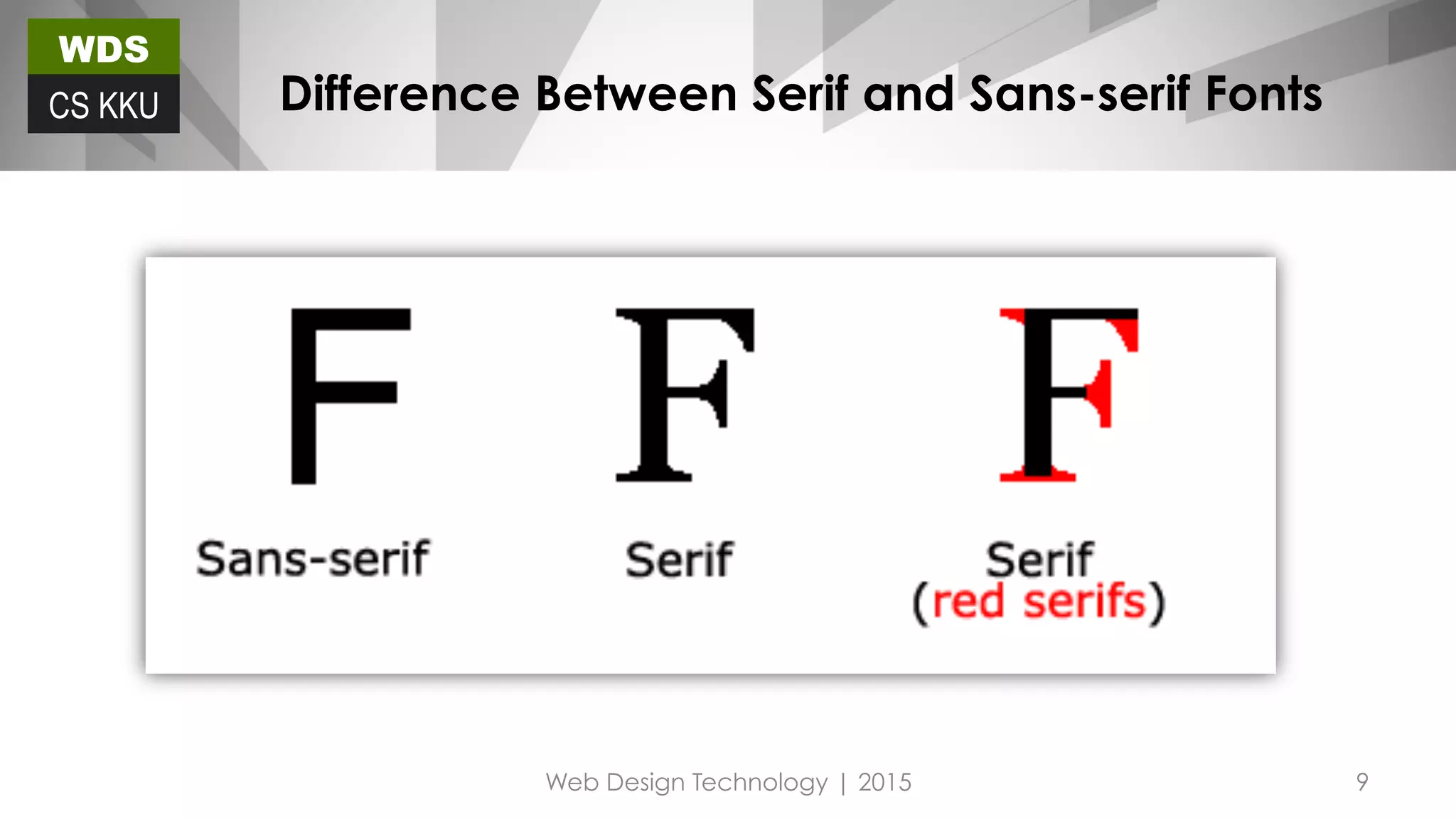 WDS
CS KKU

Difference Between Serif and Sans-serif Fonts

F F F

Sans-serif

Serif

Serif
(red serifs)

Web Design Technology | 2015

9